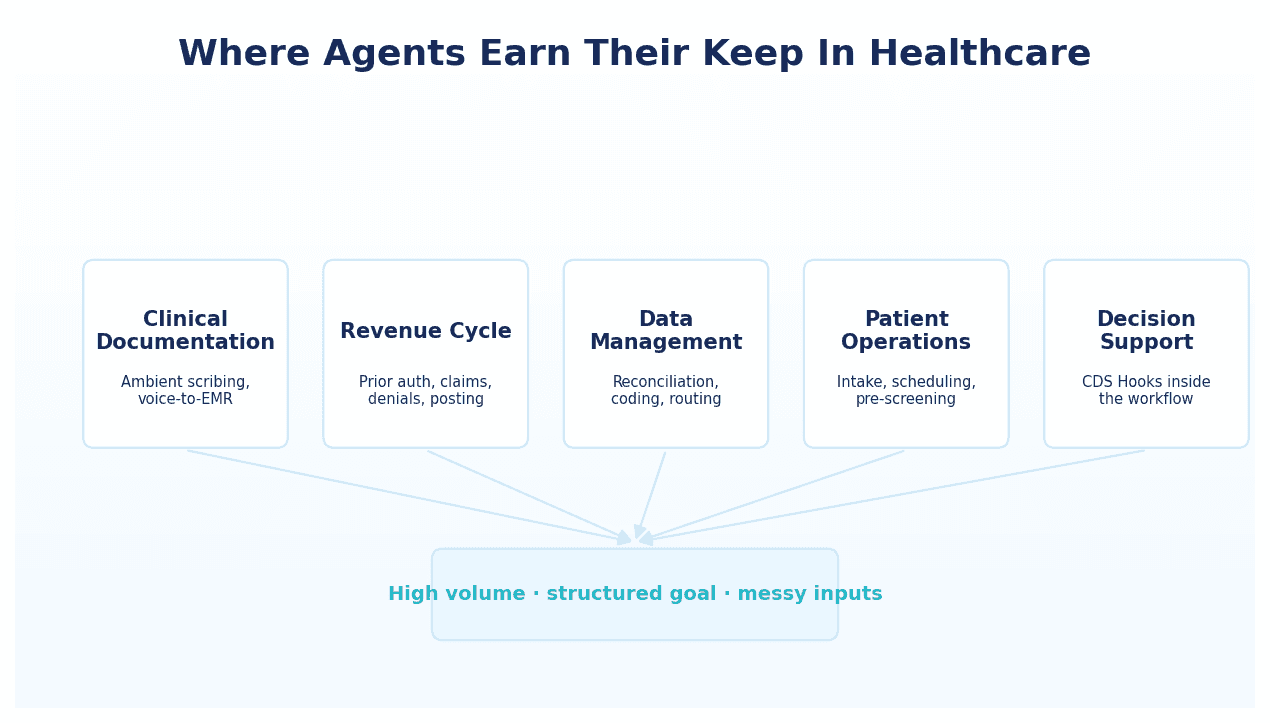 Where Agents Earn Their Keep In Healthcare

Clinical Documentation

Ambient scribing, voice-to-EMR

Revenue Cycle

Prior auth, claims, denials, posting

Data Management

Reconciliation, coding, routing

Patient Operations

Intake, scheduling, pre-screening

Decision Support

CDS Hooks inside the workflow

High volume · structured goal · messy inputs